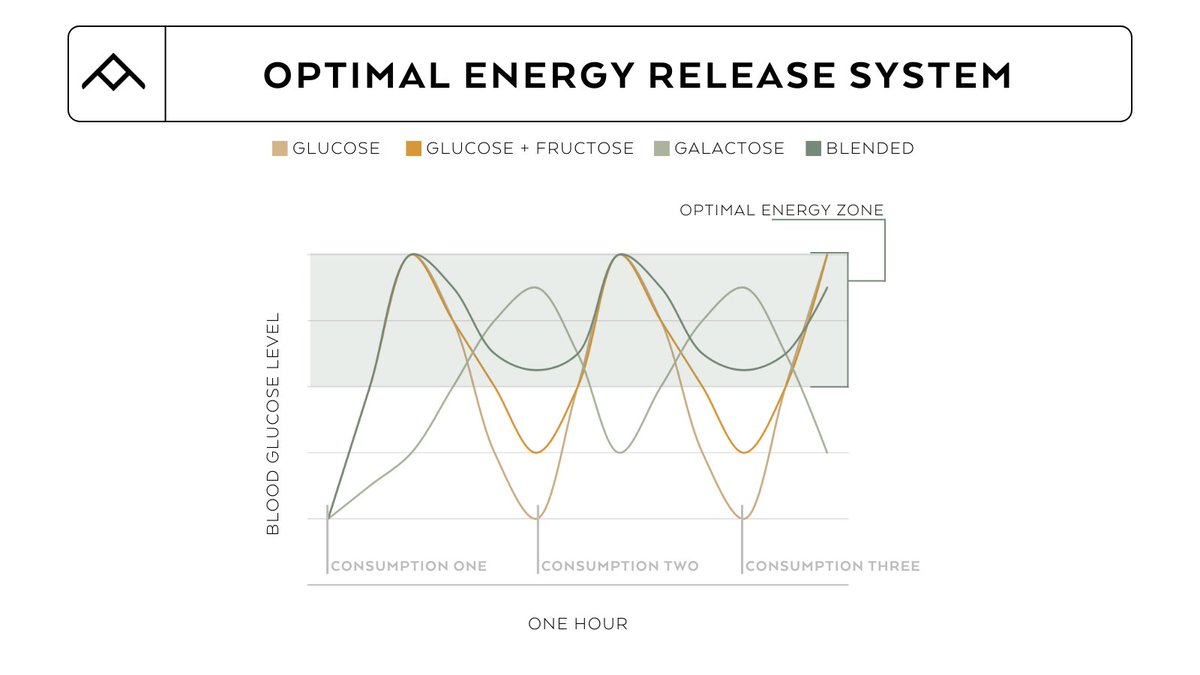 OPTIMAL ENERGY RELEASE SYSTEM

GLUCOSE GLUCOSE + FRUCTOSE GALACTOSE BLENDED

OPTIMAL ENERGY ZONE

BLOOD GLUCOSE LEVEL

CONSUMPTION ONE CONSUMPTION TWO CONSUMPTION THREE

ONE HOUR